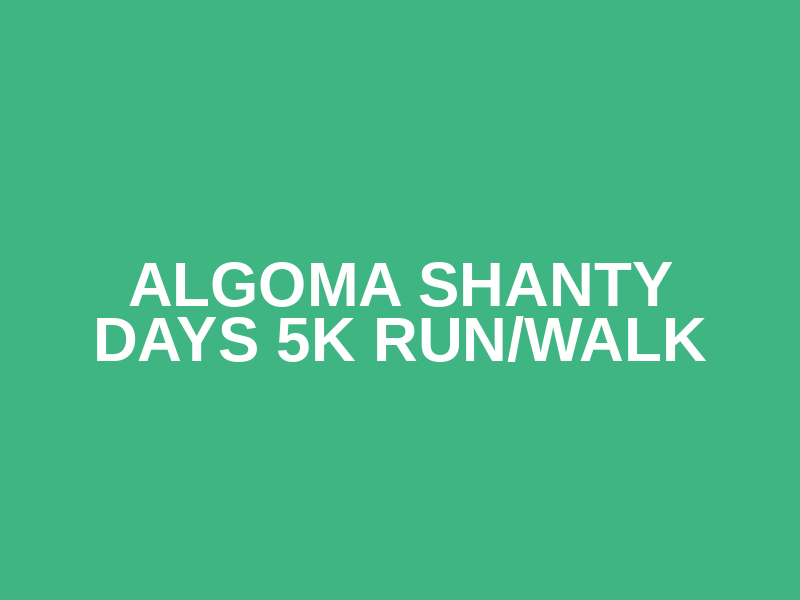 ALGOMA SHANTY DAYS 5K RUN/WALK